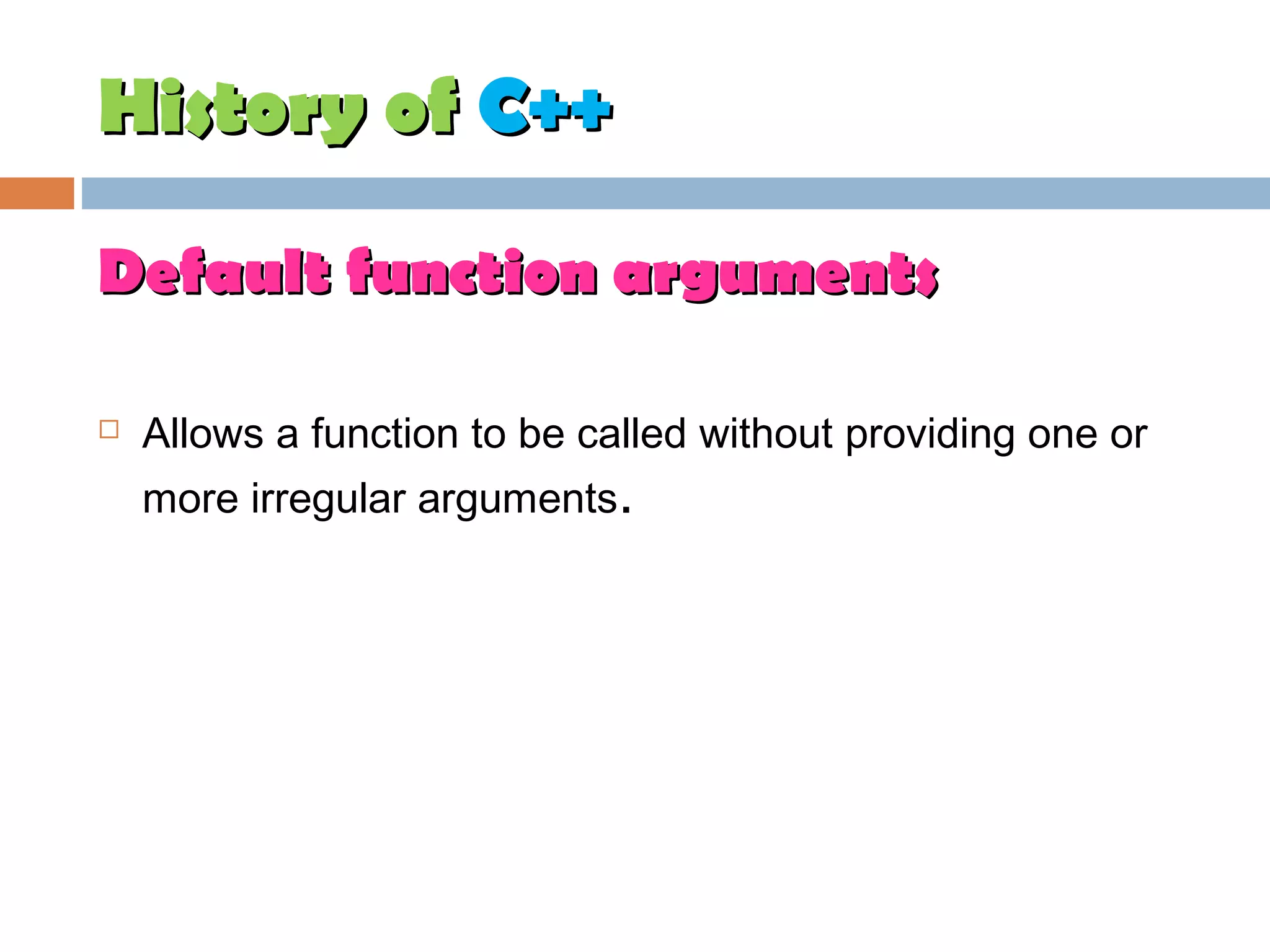 History of C++

Default function arguments

Allows a function to be called without providing one or more irregular arguments.